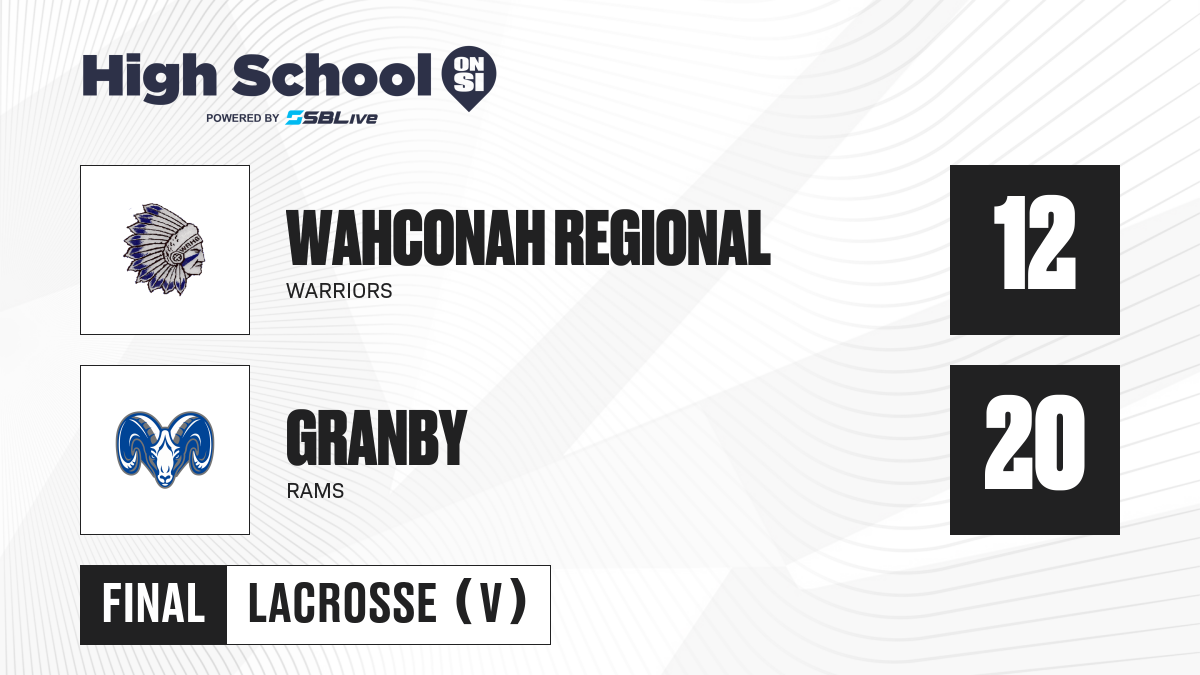 High School ON SI
POWERED BY SBLive

WAHCONAH REGIONAL
WARRIORS
12

GRANBY
RAMS
20

FINAL LACROSSE (V)